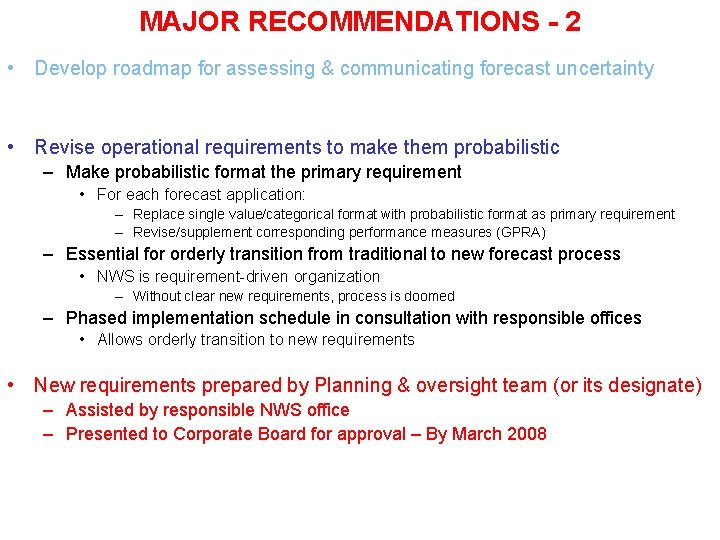 MAJOR RECOMMENDATIONS - 2

• Develop roadmap for assessing & communicating forecast uncertainty

• Revise operational requirements to make them probabilistic
– Make probabilistic format the primary requirement
• For each forecast application:
– Replace single value/categorical format with probabilistic format as primary requirement
– Revise/supplement corresponding performance measures (GPRA)
– Essential for orderly transition from traditional to new forecast process
• NWS is requirement-driven organization
– Without clear new requirements, process is doomed
– Phased implementation schedule in consultation with responsible offices
• Allows orderly transition to new requirements

• New requirements prepared by Planning & oversight team (or its designate)
– Assisted by responsible NWS office
– Presented to Corporate Board for approval – By March 2008